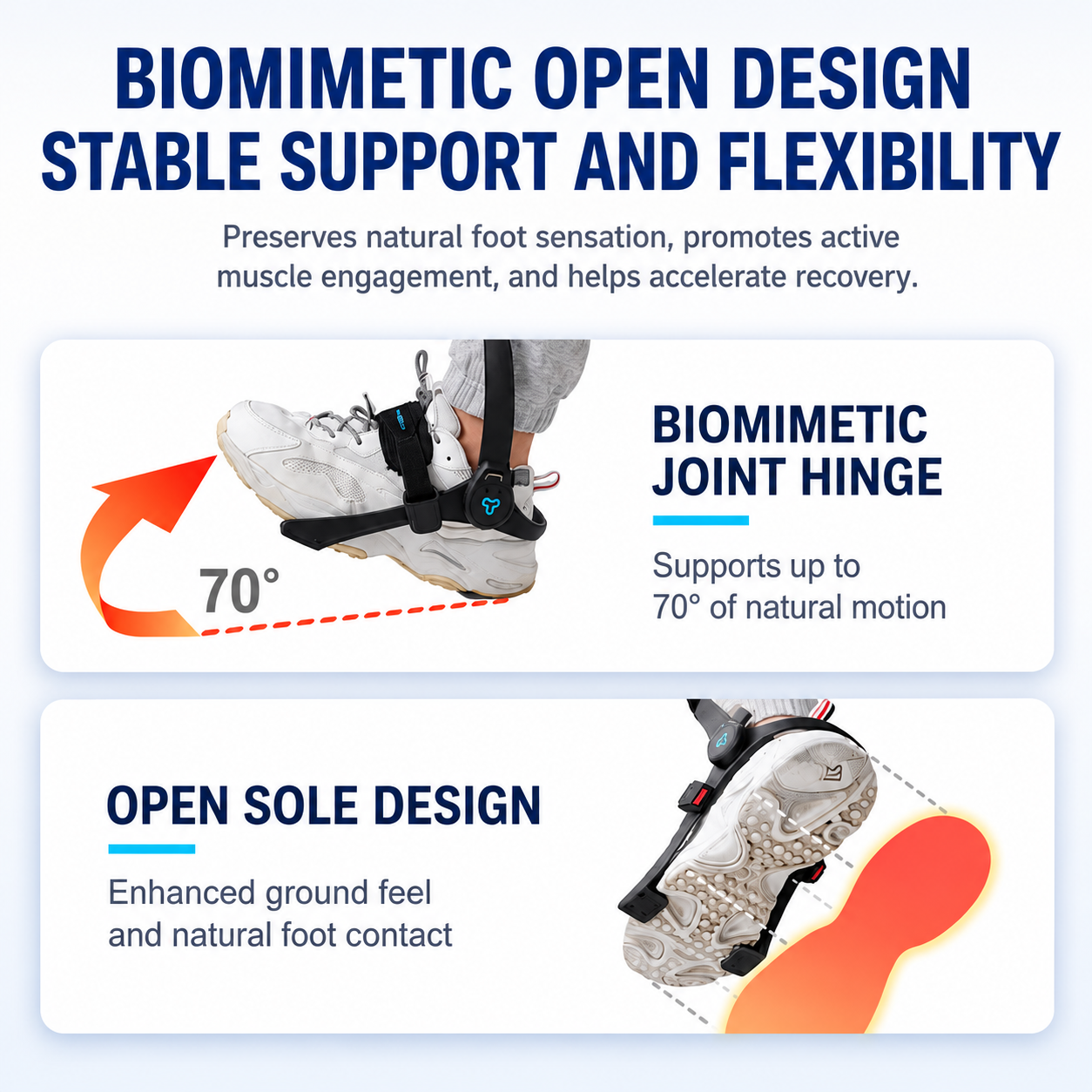 BIOMIMETIC OPEN DESIGN
STABLE SUPPORT AND FLEXIBILITY

Preserves natural foot sensation, promotes active muscle engagement, and helps accelerate recovery.

70°

BIOMIMETIC
JOINT HINGE

Supports up to
70° of natural motion

OPEN SOLE DESIGN

Enhanced ground feel
and natural foot contact